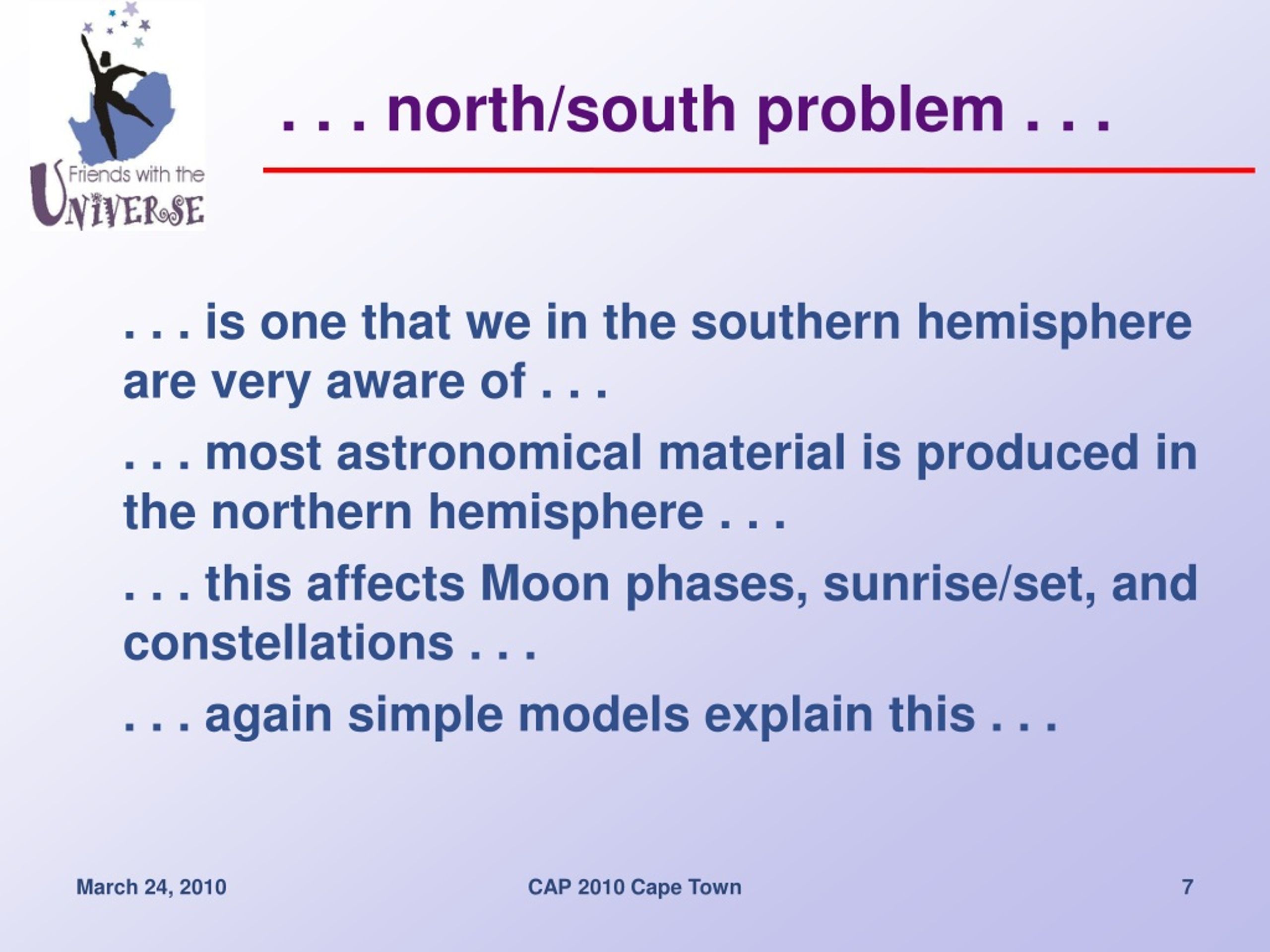 Friends with the UNIVERSE

. . . north/south problem . . .

. . . is one that we in the southern hemisphere are very aware of . . .

. . . most astronomical material is produced in the northern hemisphere . . .

. . . this affects Moon phases, sunrise/set, and constellations . . .

. . . again simple models explain this . . .

March 24, 2010

CAP 2010 Cape Town

7